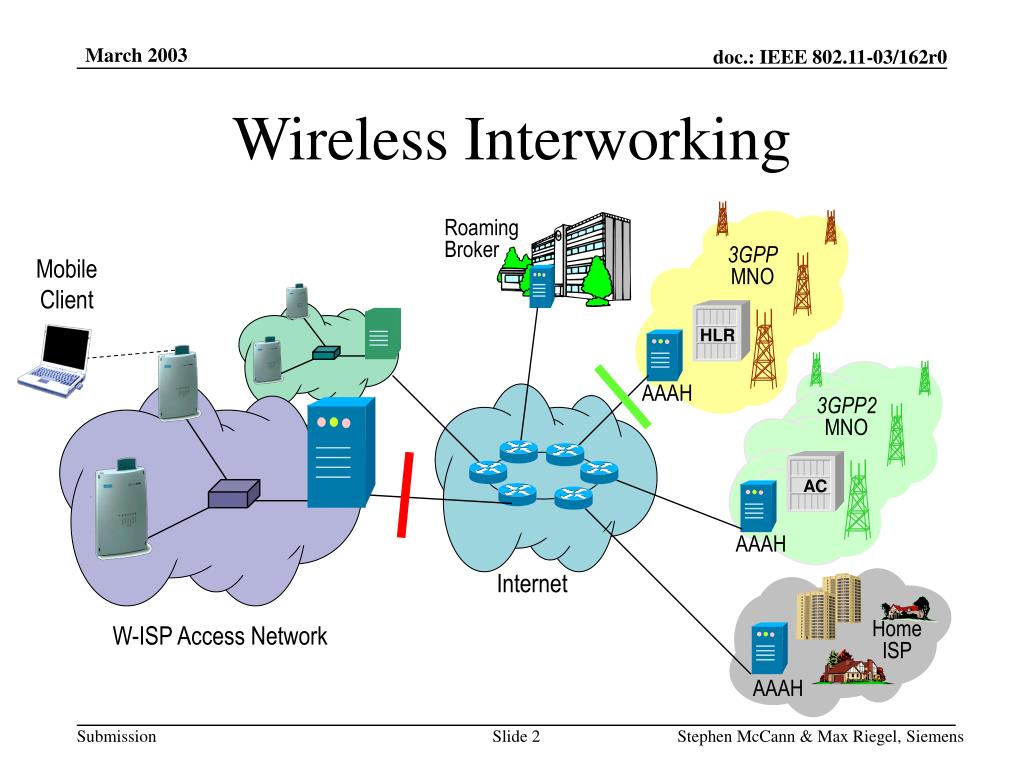 March 2003

doc.: IEEE 802.11-03/162r0

Wireless Interworking

Mobile Client

Roaming Broker

3GPP MNO

HLR

AAAH

3GPP2 MNO

AC

AAAH

Internet

W-ISP Access Network

Home ISP

AAAH

Submission

Slide 2

Stephen McCann & Max Riegel, Siemens